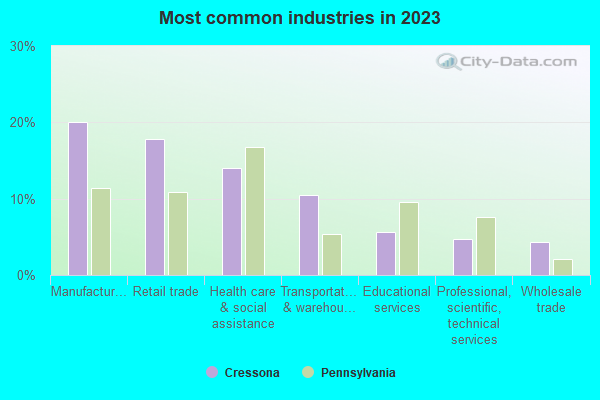 Most common industries in 2023

City-Data.com

30%
20%
10%
0%

Manufactur...
Retail trade
Health care & social assistance
Transportat... & warehou...
Educational services
Professional, scientific, technical services
Wholesale trade

Cressona
Pennsylvania